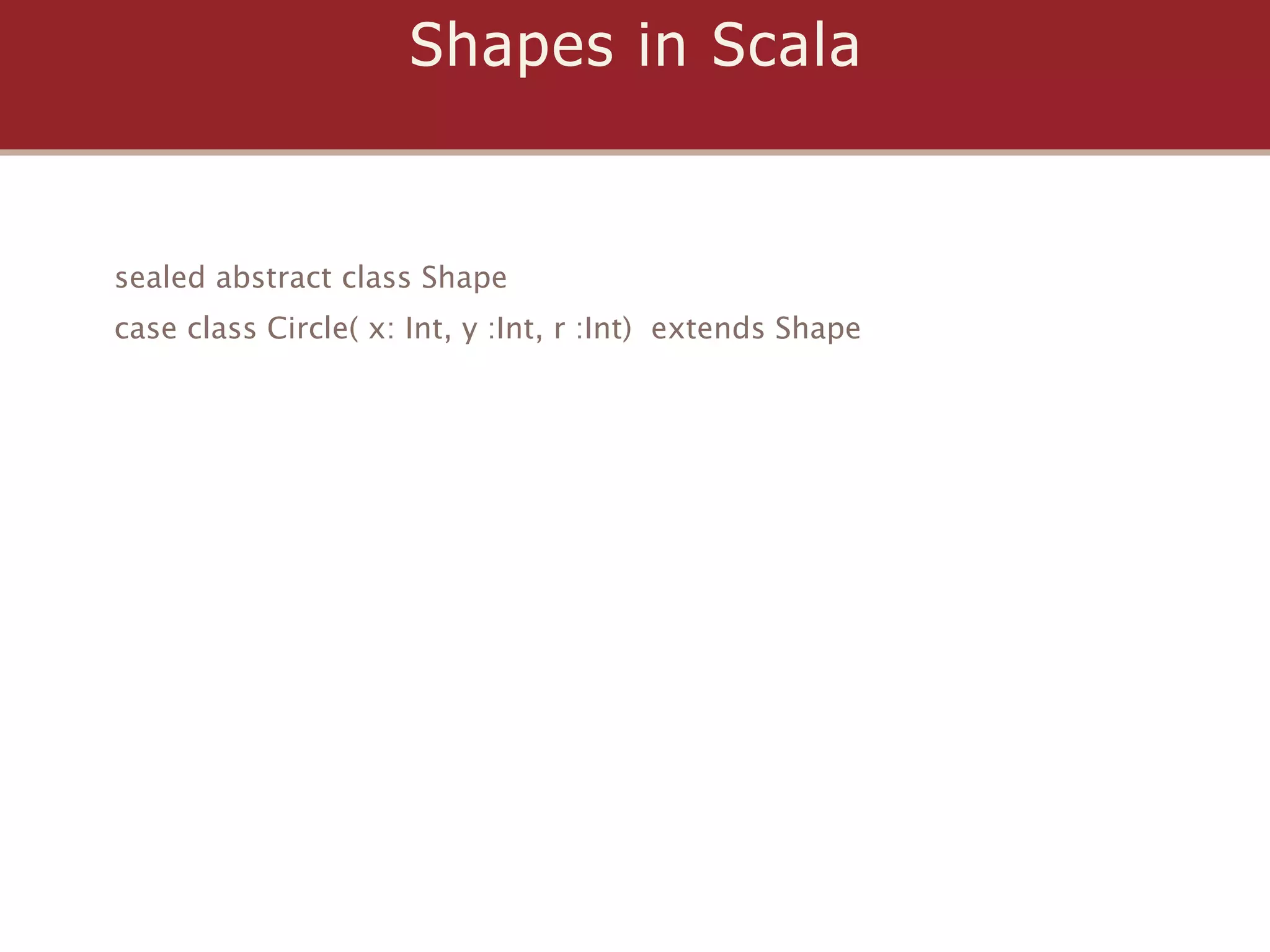 Shapes in Scala

sealed abstract class Shape
case class Circle( x: Int, y :Int, r :Int)  extends Shape